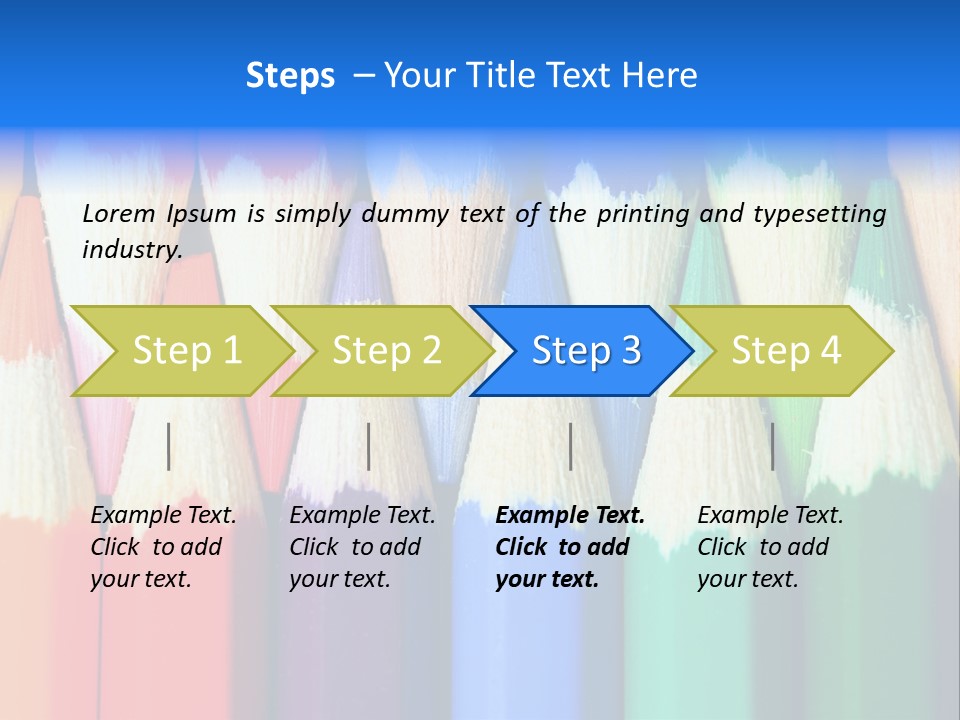 Steps – Your Title Text Here

Lorem Ipsum is simply dummy text of the printing and typesetting industry.

Step 1

Step 2

Step 3

Step 4

Example Text. Click to add your text.

Example Text. Click to add your text.

Example Text. Click to add your text.

Example Text. Click to add your text.